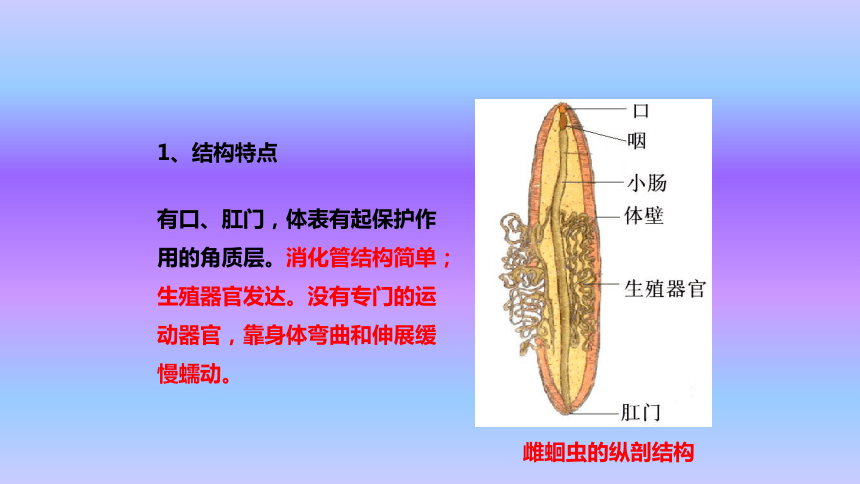 1、结构特点

有口、肛门，体表有起保护作用的角质层。消化管结构简单；生殖器官发达。没有专门的运动器官，靠身体弯曲和伸展缓慢蠕动。

口
咽
小肠
体壁
生殖器官
肛门

雌蛔虫的纵剖结构